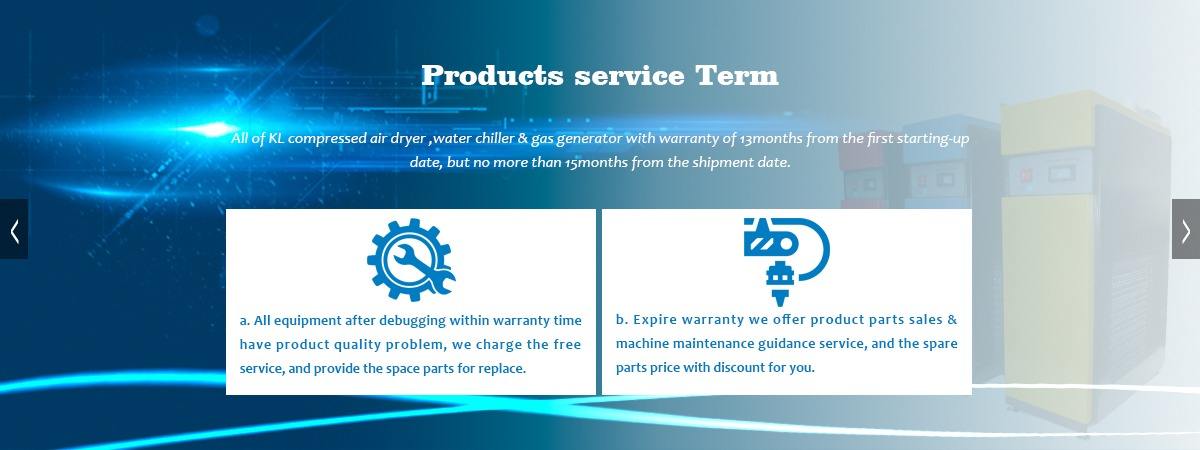 Products service Term

All of KL compressed air dryer ,water chiller & gas generator with warranty of 13months from the first starting-up date, but no more than 15months from the shipment date.

a. All equipment after debugging within warranty time have product quality problem, we charge the free service, and provide the space parts for replace.

b. Expire warranty we offer product parts sales & machine maintenance guidance service, and the spare parts price with discount for you.